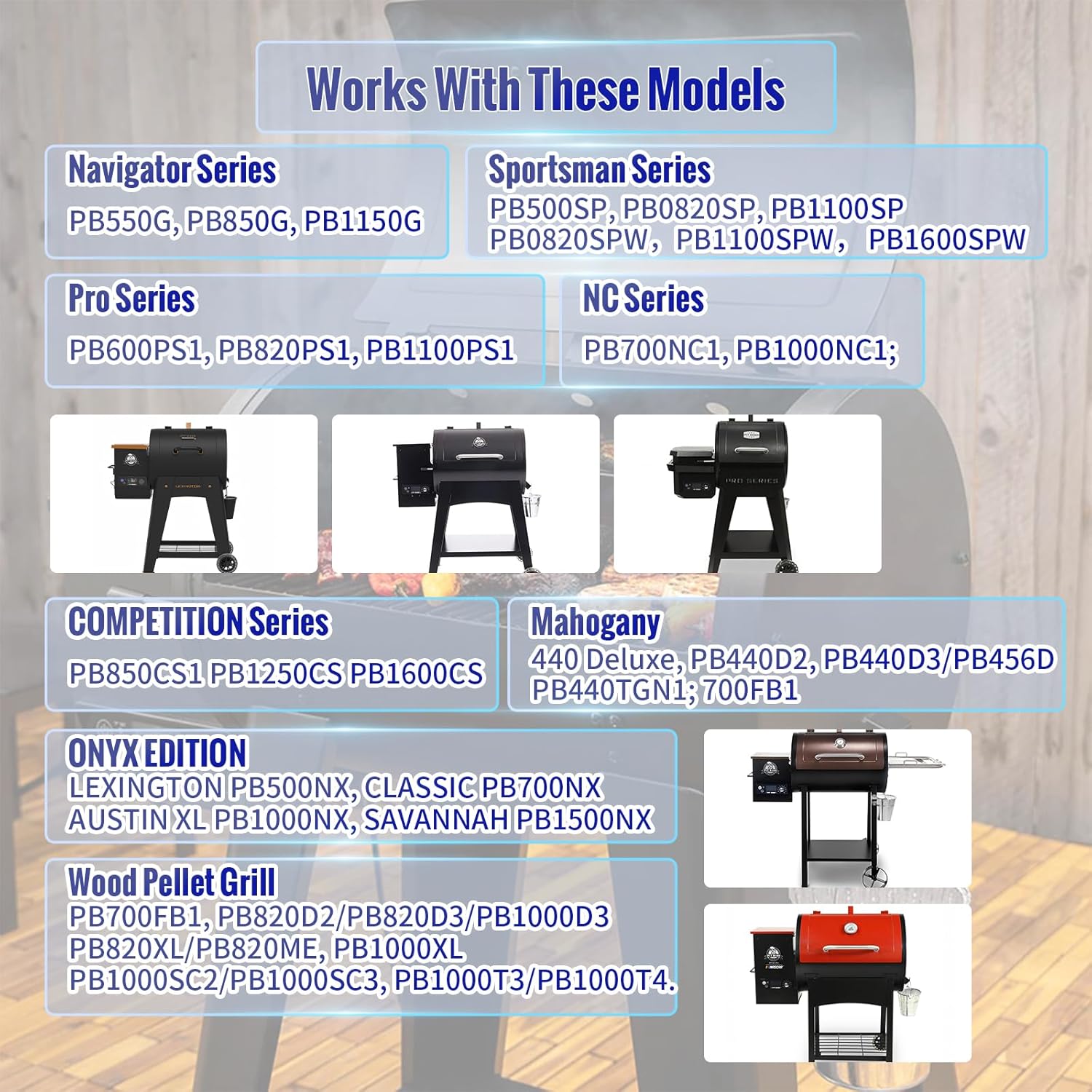 Works With These Models

Navigator Series
PB550G, PB850G, PB1150G

Sportsman Series
PB500SP, PB0820SP, PB1100SP
PB0820SPW， PB1100SPW， PB1600SPW

Pro Series
PB600PS1, PB820PS1, PB1100PS1

NC Series
PB700NC1, PB1000NC1;

LEXINGTON

PRO SERIES

COMPETITION Series
PB850CS1 PB1250CS PB1600CS

Mahogany
440 Deluxe, PB440D2, PB440D3/PB456D
PB440TGN1; 700FB1

ONYX EDITION
LEXINGTON PB500NX, CLASSIC PB700NX
AUSTIN XL PB1000NX, SAVANNAH PB1500NX

Wood Pellet Grill
PB700FB1, PB820D2/PB820D3/PB1000D3
PB820XL/PB820ME, PB1000XL
PB1000SC2/PB1000SC3, PB1000T3/PB1000T4.